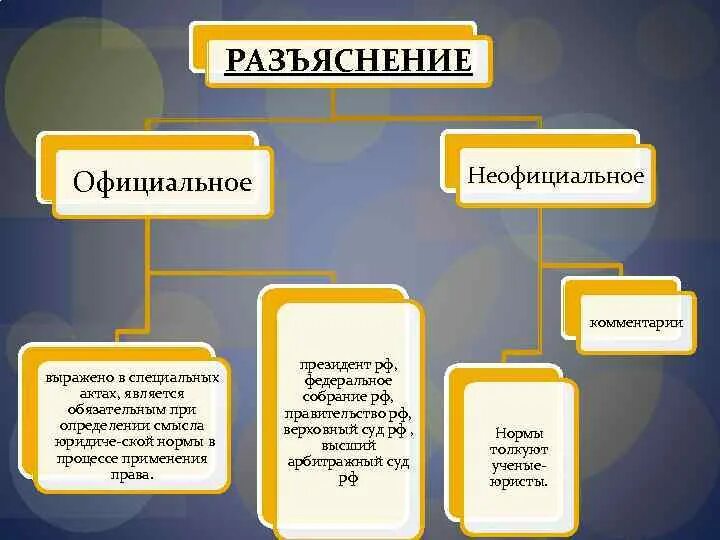 РАЗЪЯСНЕНИЕ

Официальное

Неофициальное

выражено в специальных актах, является обязательным при определении смысла юридиче-ской нормы в процессе применения права.

президент рф, федеральное собрание рф, правительство рф, верховный суд рф , высший арбитражный суд рф

комментарии

Нормы толкуют ученые-юристы.